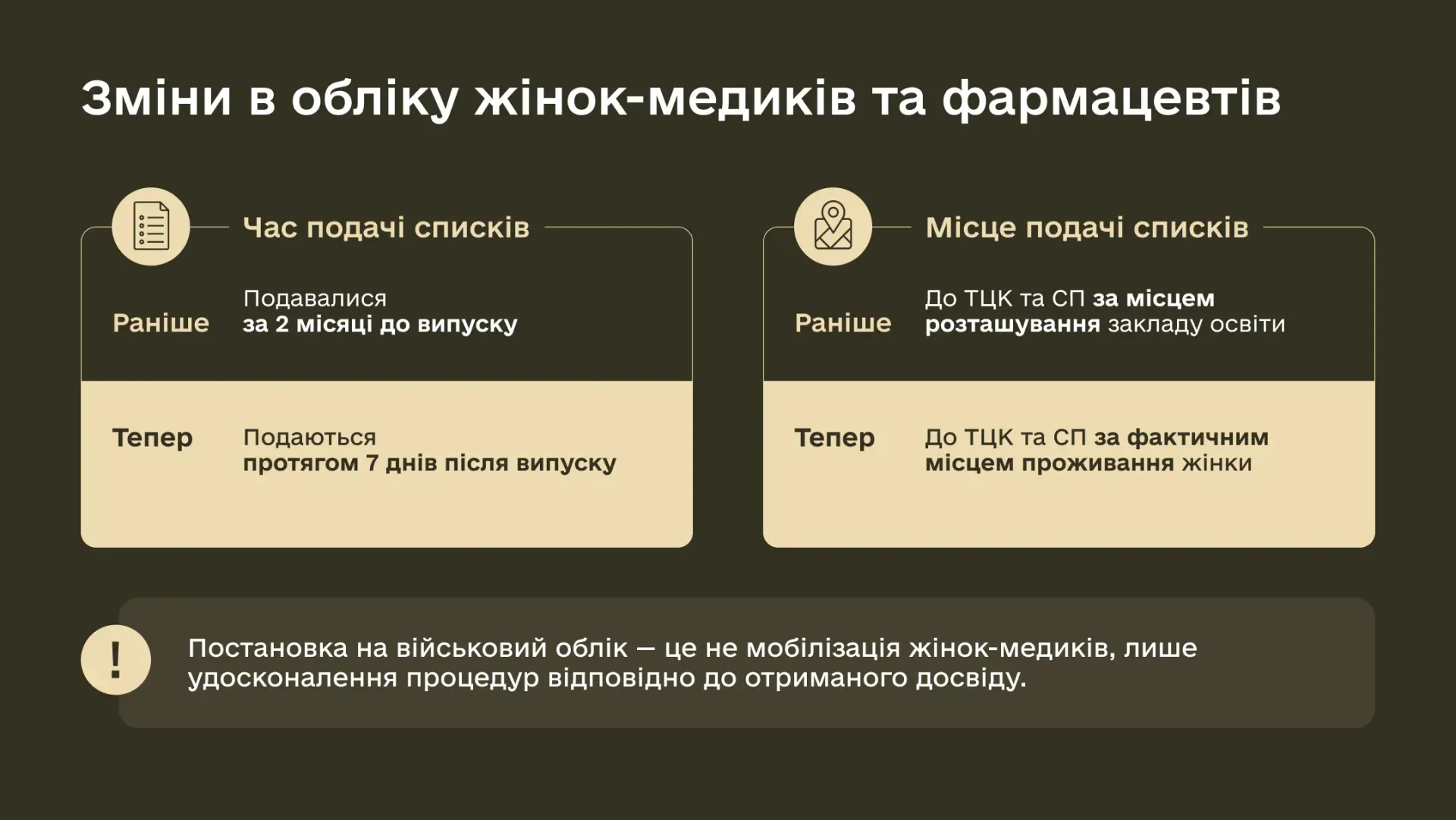 Зміни в обліку жінок-медиків та фармацевтів

Час подачі списків

Раніше

Подавалися за 2 місяці до випуску

Тепер

Подаються протягом 7 днів після випуску

Місце подачі списків

Раніше

До ТЦК та СП за місцем розташування закладу освіти

Тепер

До ТЦК та СП за фактичним місцем проживання жінки

!

Постановка на військовий облік — це не мобілізація жінок-медиків, лише удосконалення процедур відповідно до отриманого досвіду.